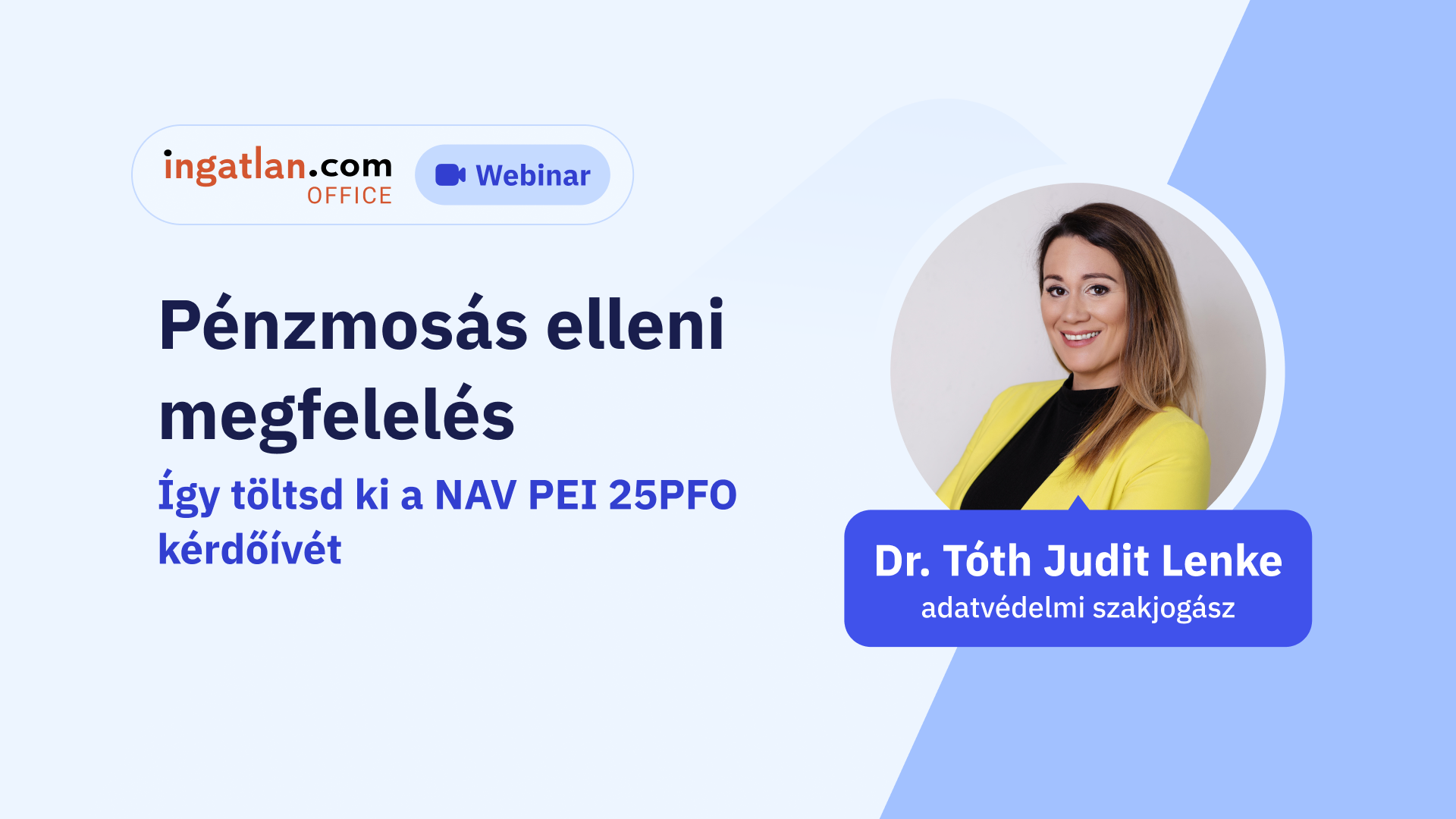 ingatlan.com OFFICE

Webinar

Pénzmosás elleni megfelelés

Így töltsd ki a NAV PEI 25PFO kérdőívét

Dr. Tóth Judit Lenke
adatvédelmi szakjogász